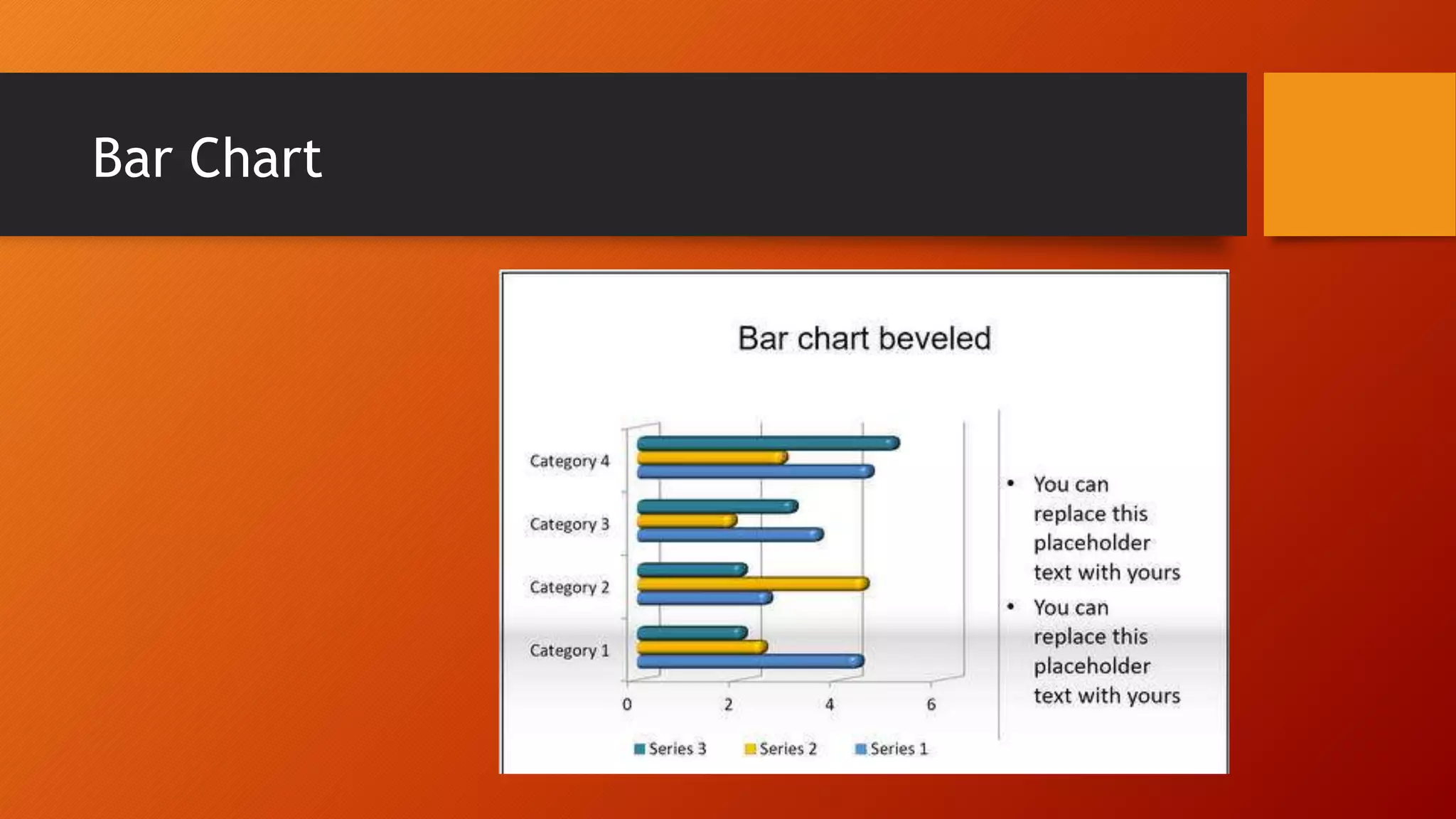 Bar Chart

Bar chart beveled

Category 4
Category 3
Category 2
Category 1

0 2 4 6

Series 3 Series 2 Series 1

• You can replace this placeholder text with yours
• You can replace this placeholder text with yours